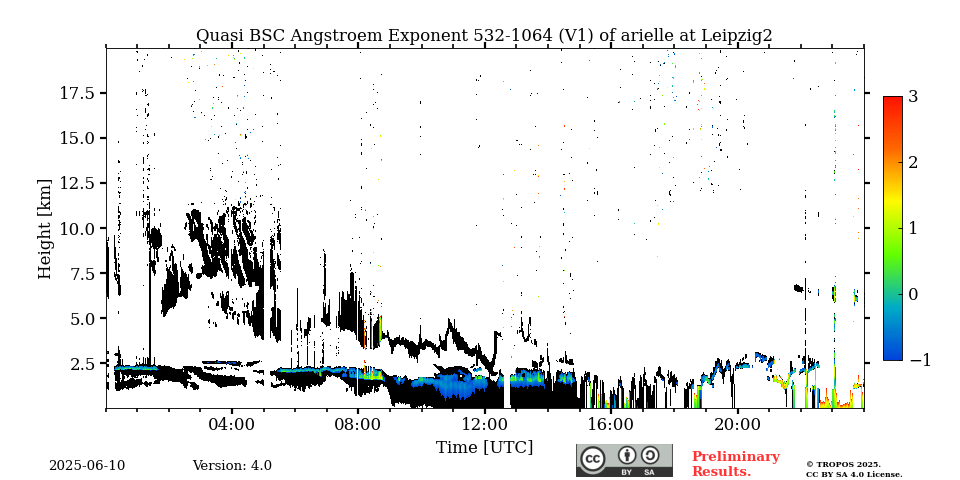 Quasi BSC Angstroem Exponent 532-1064 (V1) of arielle at Leipzig2

Height [km]

17.5
15.0
12.5
10.0
7.5
5.0
2.5

04:00
08:00
12:00
16:00
20:00

Time [UTC]

3
2
1
0
−1

2025-06-10

Version: 4.0

BY SA

Preliminary Results.

© TROPOS 2025. CC BY SA 4.0 License.